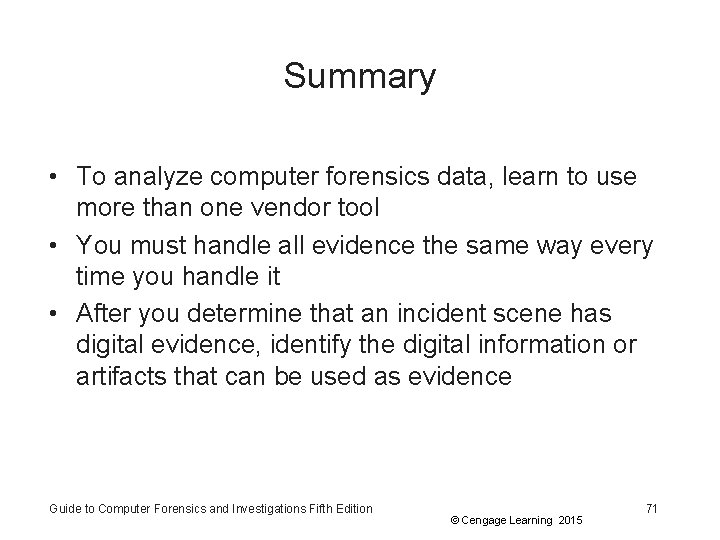 Summary

• To analyze computer forensics data, learn to use more than one vendor tool
• You must handle all evidence the same way every time you handle it
• After you determine that an incident scene has digital evidence, identify the digital information or artifacts that can be used as evidence

Guide to Computer Forensics and Investigations Fifth Edition

© Cengage Learning 2015

71